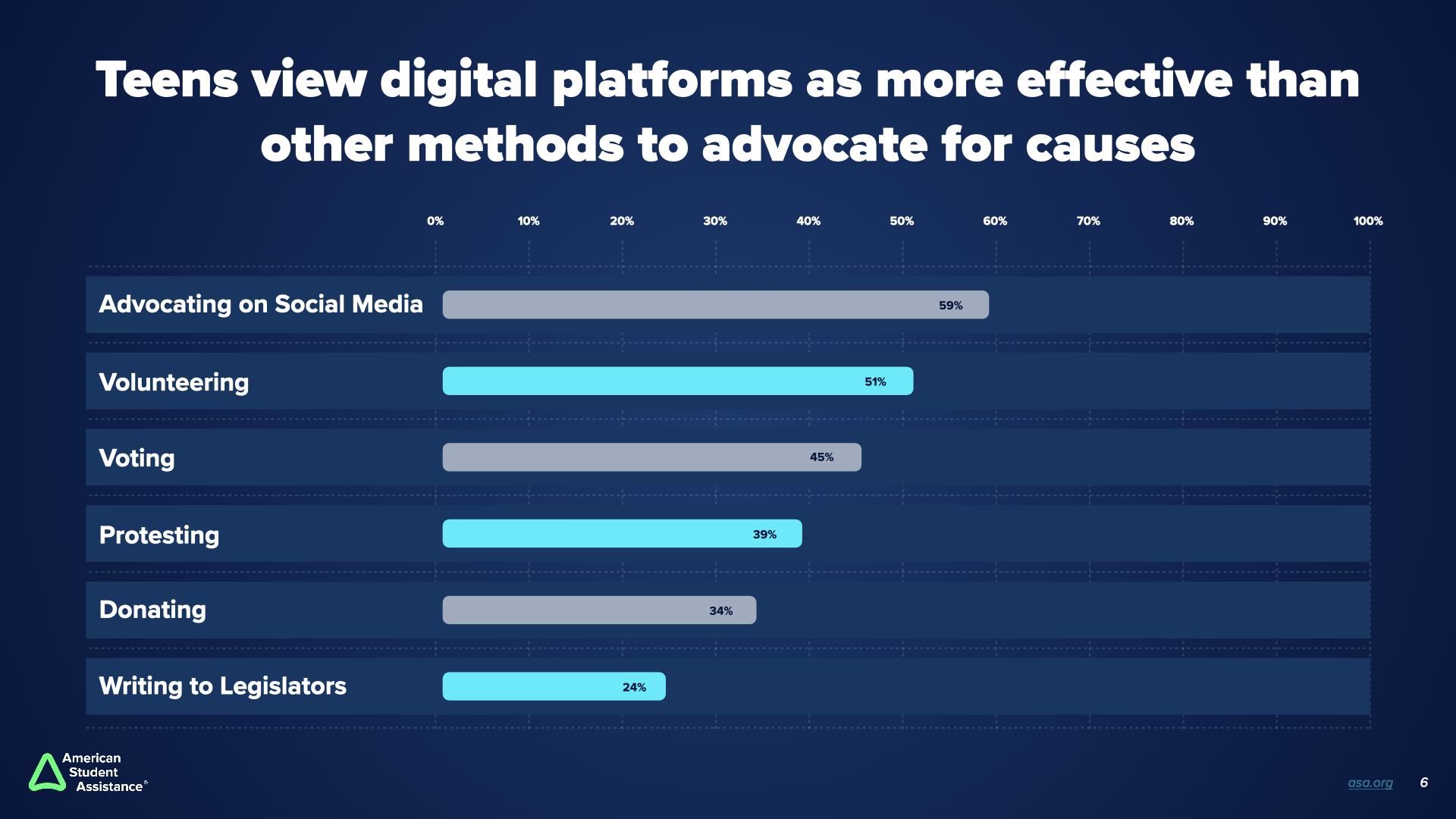 Teens view digital platforms as more effective than other methods to advocate for causes

0% 10% 20% 30% 40% 50% 60% 70% 80% 90% 100%

Advocating on Social Media 59%

Volunteering 51%

Voting 45%

Protesting 39%

Donating 34%

Writing to Legislators 24%

American Student Assistance®

asa.org

6